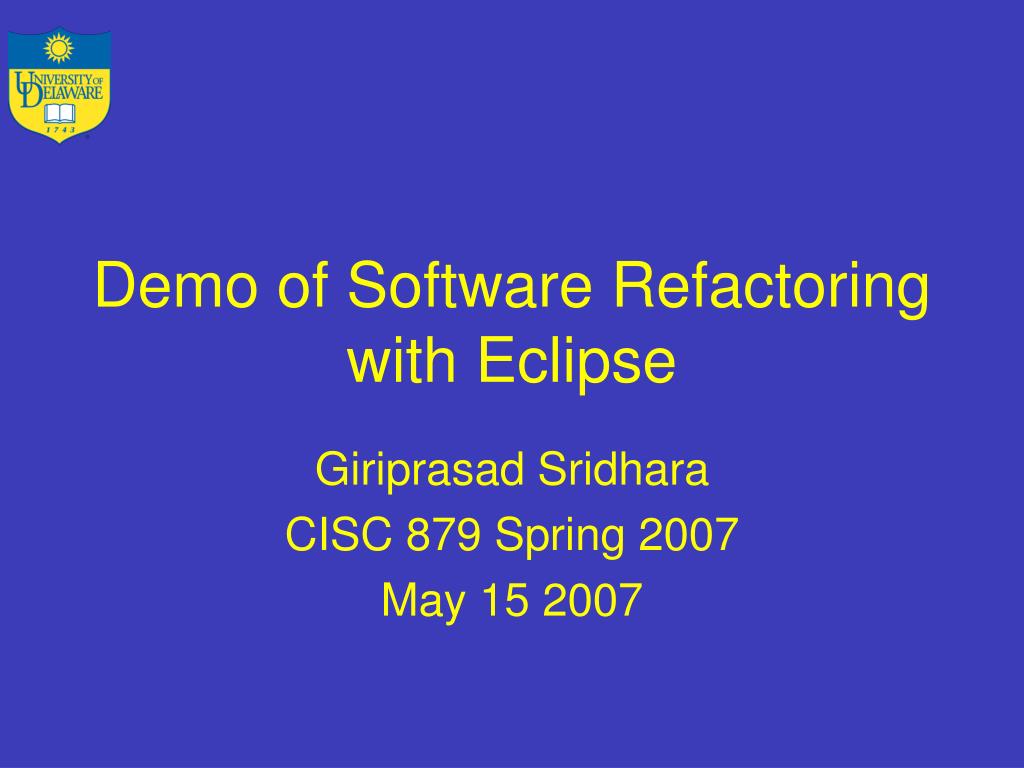 UNIVERSITY OF DELAWARE
1743

Demo of Software Refactoring with Eclipse

Giriprasad Sridhara
CISC 879 Spring 2007
May 15 2007